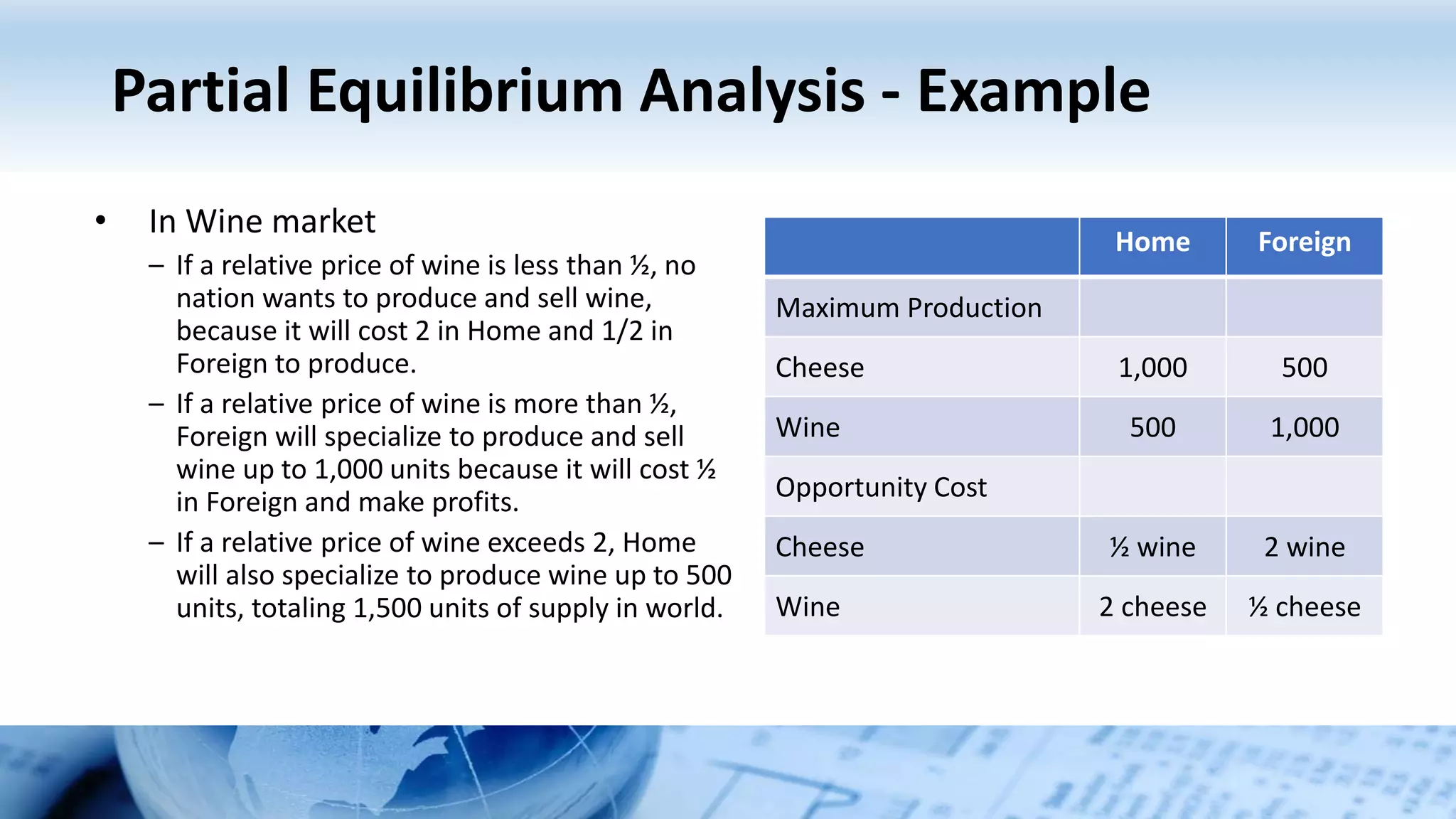 Partial Equilibrium Analysis - Example

• In Wine market
– If a relative price of wine is less than ½, no nation wants to produce and sell wine, because it will cost 2 in Home and 1/2 in Foreign to produce.
– If a relative price of wine is more than ½, Foreign will specialize to produce and sell wine up to 1,000 units because it will cost ½ in Foreign and make profits.
– If a relative price of wine exceeds 2, Home will also specialize to produce wine up to 500 units, totaling 1,500 units of supply in world.

| | Home | Foreign |
|---|---|---|
| Maximum Production | | |
| Cheese | 1,000 | 500 |
| Wine | 500 | 1,000 |
| Opportunity Cost | | |
| Cheese | ½ wine | 2 wine |
| Wine | 2 cheese | ½ cheese |